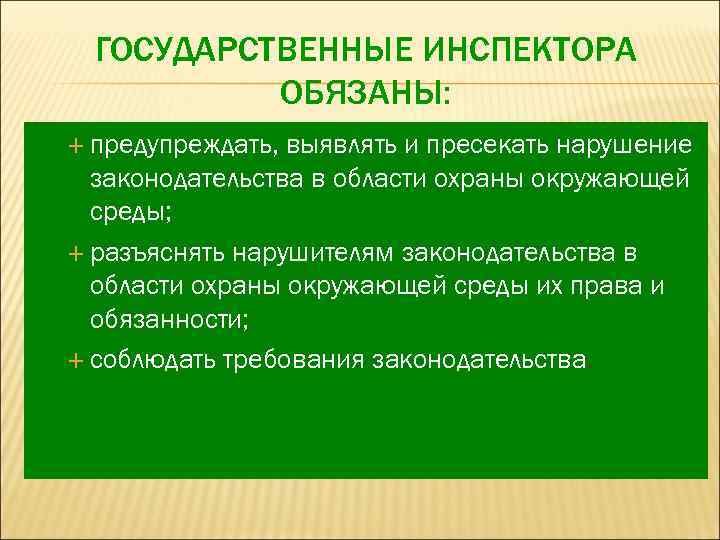 ГОСУДАРСТВЕННЫЕ ИНСПЕКТОРА ОБЯЗАНЫ:

+ предупреждать, выявлять и пресекать нарушение законодательства в области охраны окружающей среды;

+ разъяснять нарушителям законодательства в области охраны окружающей среды их права и обязанности;

+ соблюдать требования законодательства